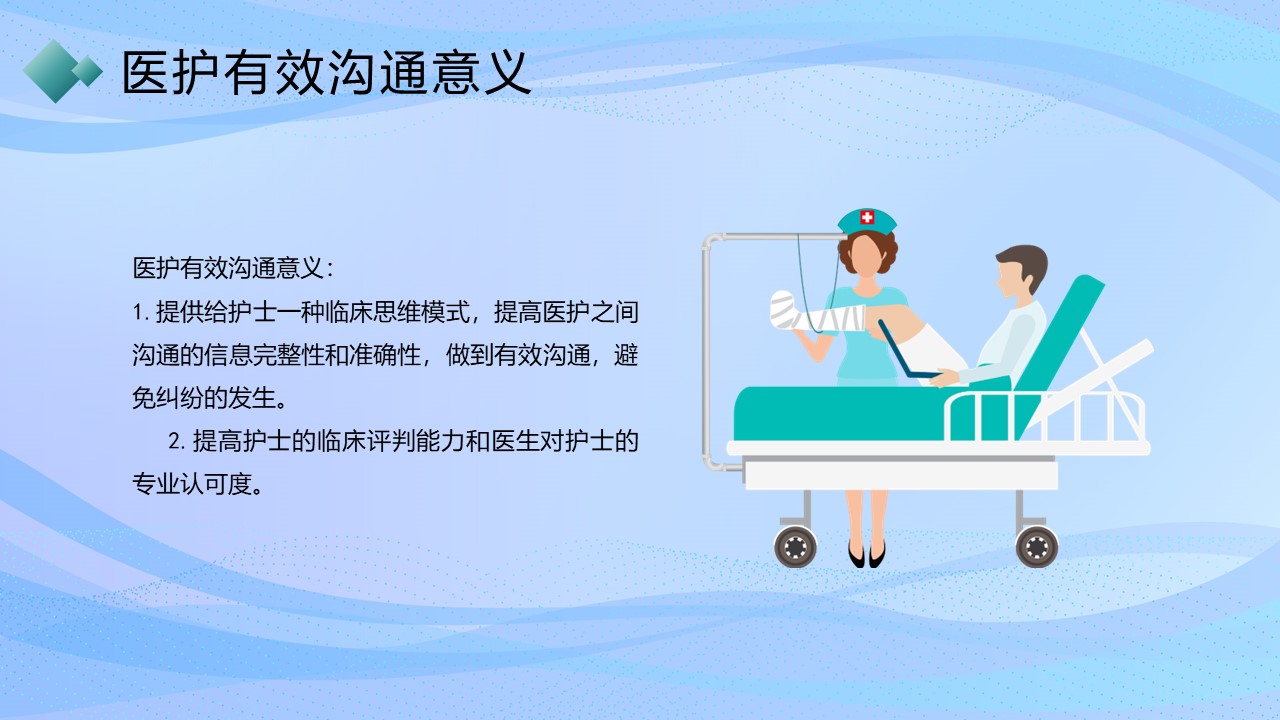 医护有效沟通意义

医护有效沟通意义：

1. 提供给护士一种临床思维模式，提高医护之间沟通的信息完整性和准确性，做到有效沟通，避免纠纷的发生。

2. 提高护士的临床评判能力和医生对护士的专业认可度。